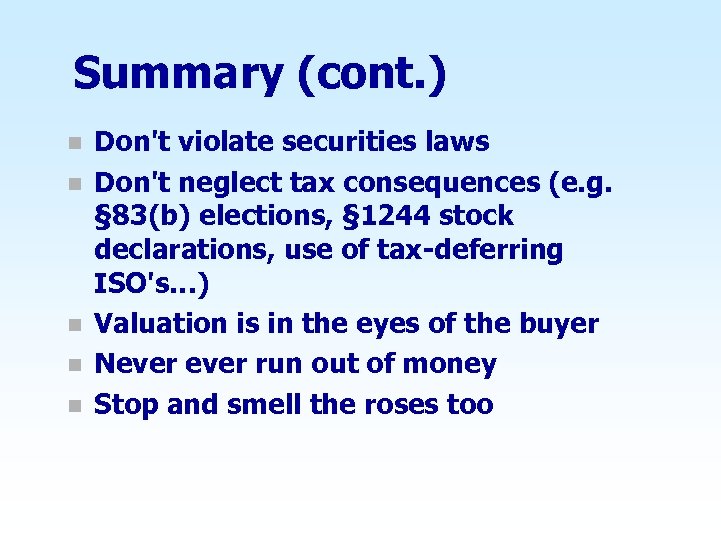 Summary (cont.)

- Don't violate securities laws
- Don't neglect tax consequences (e.g. §83(b) elections, §1244 stock declarations, use of tax-deferring ISO's...)
- Valuation is in the eyes of the buyer
- Never ever run out of money
- Stop and smell the roses too